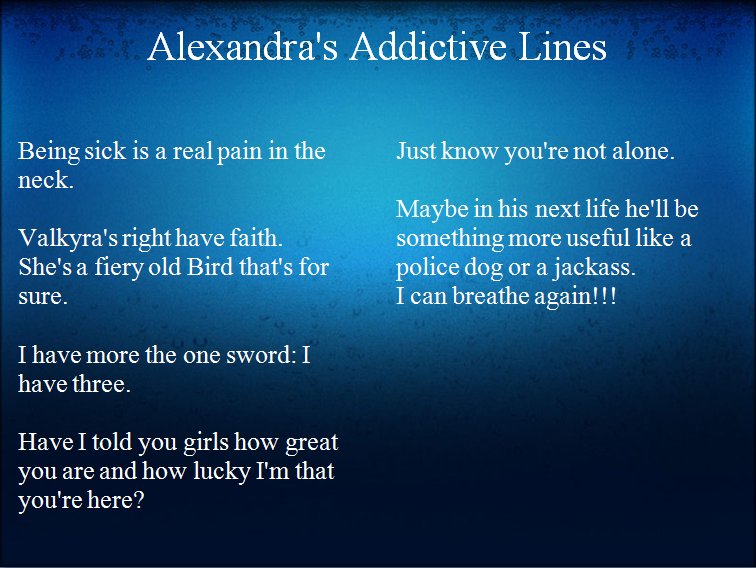 Alexandra's Addictive Lines

Being sick is a real pain in the neck.

Valkyra's right have faith.
She's a fiery old Bird that's for sure.

I have more the one sword: I have three.

Have I told you girls how great you are and how lucky I'm that you're here?

Just know you're not alone.

Maybe in his next life he'll be something more useful like a police dog or a jackass.
I can breathe again!!!